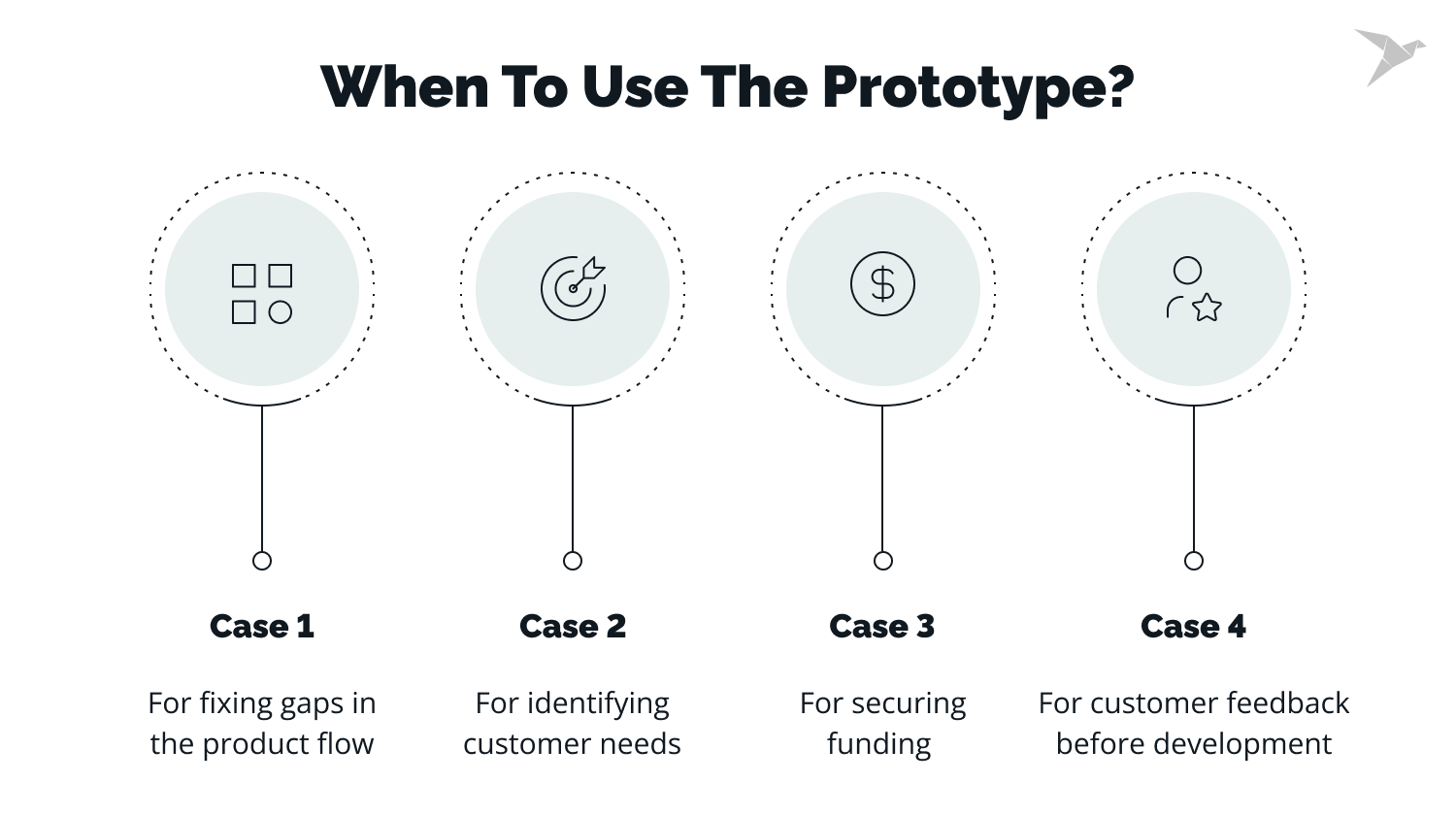 When To Use The Prototype?

Case 1

For fixing gaps in the product flow

Case 2

For identifying customer needs

Case 3

For securing funding

Case 4

For customer feedback before development